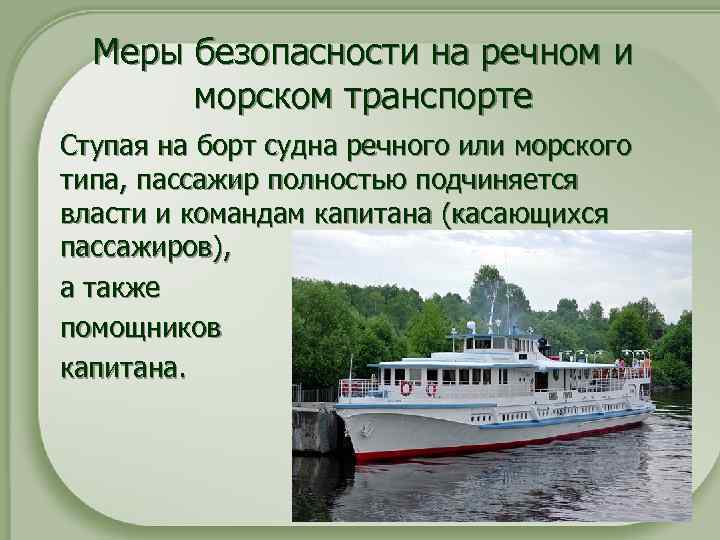 Меры безопасности на речном и морском транспорте

Ступая на борт судна речного или морского типа, пассажир полностью подчиняется власти и командам капитана (касающихся пассажиров),

а также

помощников

капитана.